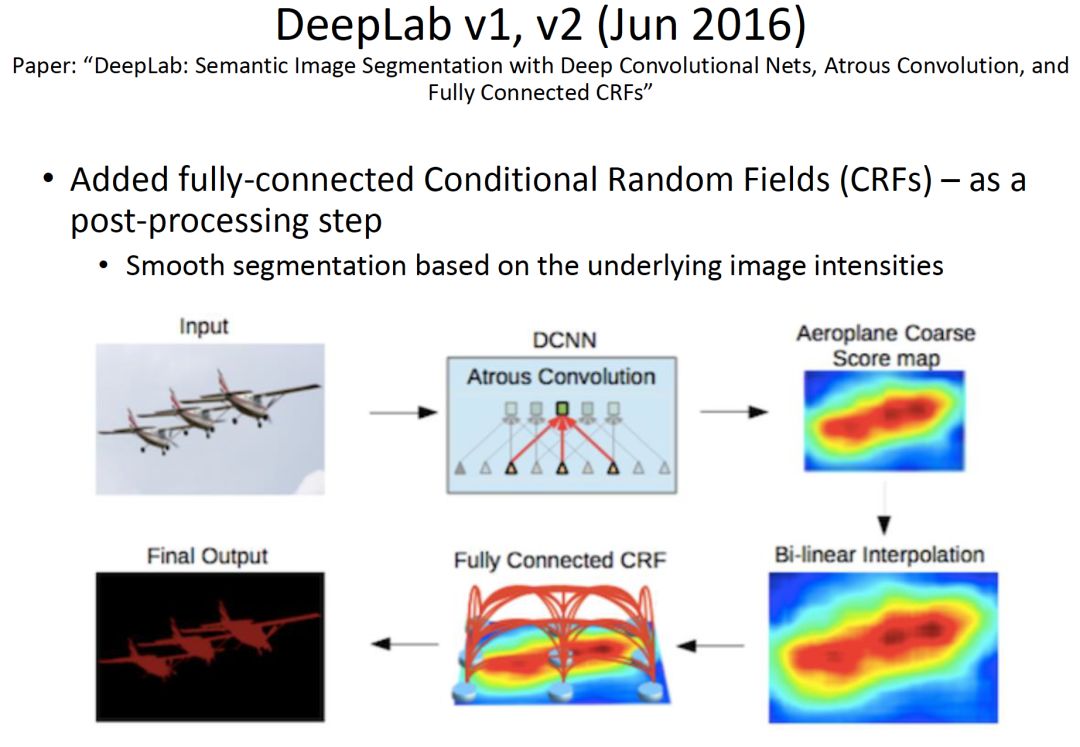 DeepLab v1, v2 (Jun 2016)

Paper: “DeepLab: Semantic Image Segmentation with Deep Convolutional Nets, Atrous Convolution, and Fully Connected CRFs”

• Added fully-connected Conditional Random Fields (CRFs) – as a post-processing step
  • Smooth segmentation based on the underlying image intensities

Input

DCNN

Atrous Convolution

Aeroplane Coarse Score map

Bi-linear Interpolation

Fully Connected CRF

Final Output